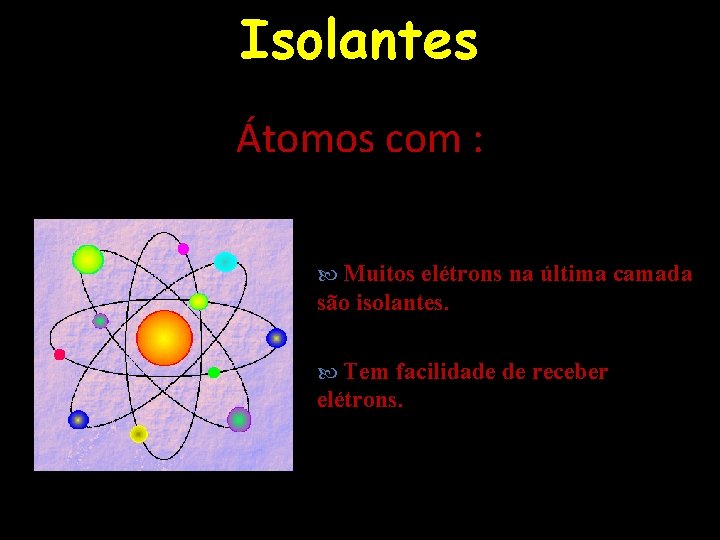 Isolantes

Átomos com :

Muitos elétrons na última camada são isolantes.

Tem facilidade de receber elétrons.